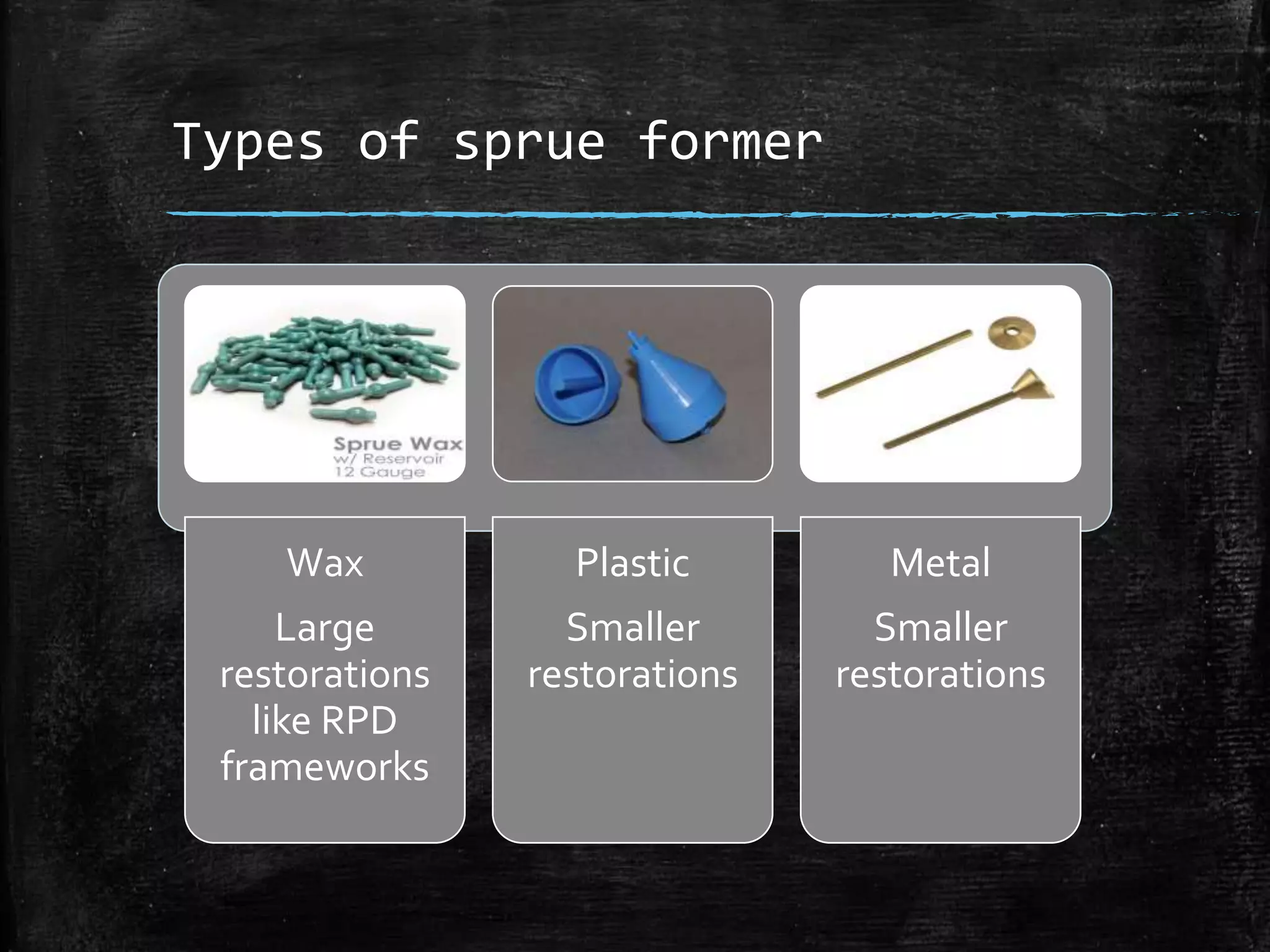 Types of sprue former

Sprue Wax
w/ Reservoir
12 Gauge

Wax

Large restorations like RPD frameworks

Plastic

Smaller restorations

Metal

Smaller restorations